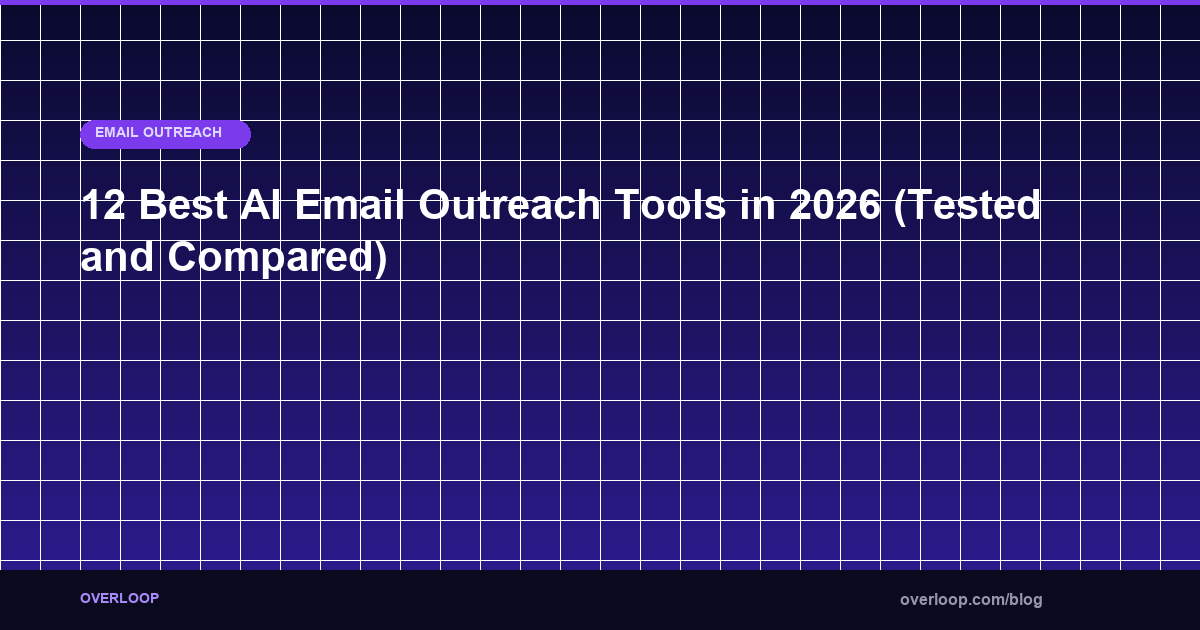 EMAIL OUTREACH

12 Best AI Email Outreach Tools in 2026 (Tested and Compared)

OVERLOOP

overloop.com/blog